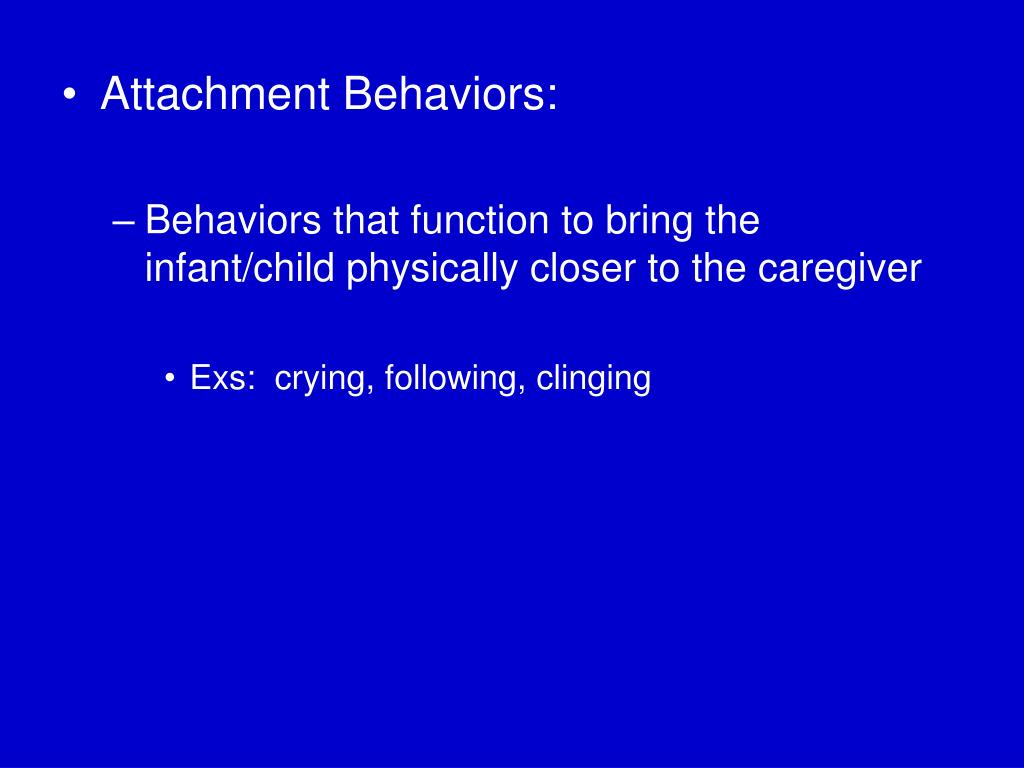 • Attachment Behaviors:

– Behaviors that function to bring the infant/child physically closer to the caregiver

• Exs: crying, following, clinging